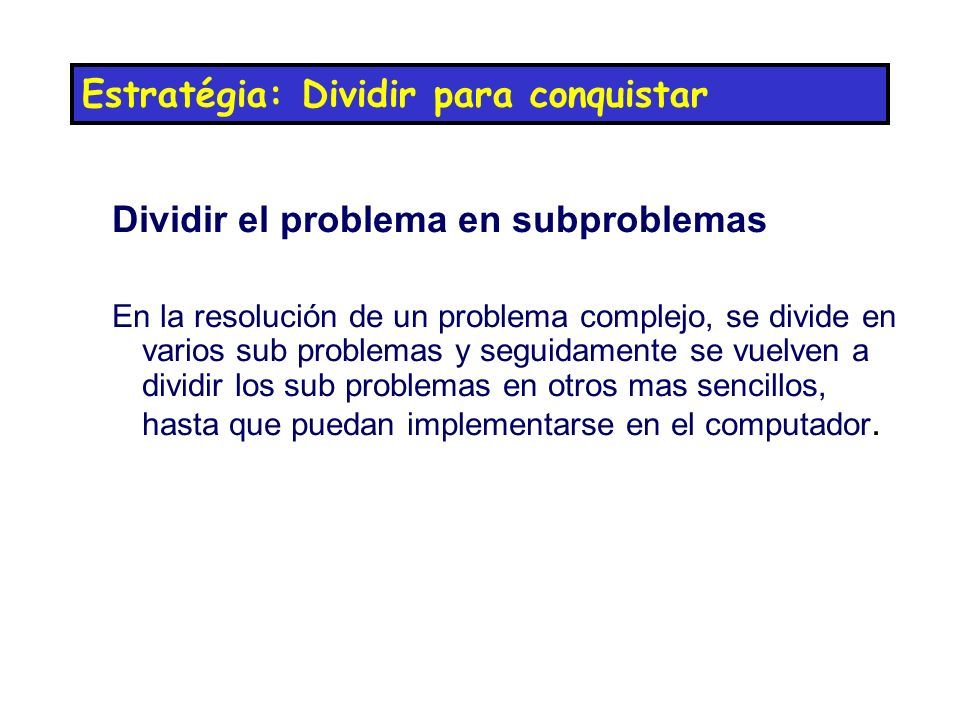 Estratégia: Dividir para conquistar

Dividir el problema en subproblemas

En la resolución de un problema complejo, se divide en varios sub problemas y seguidamente se vuelven a dividir los sub problemas en otros mas sencillos, hasta que puedan implementarse en el computador.